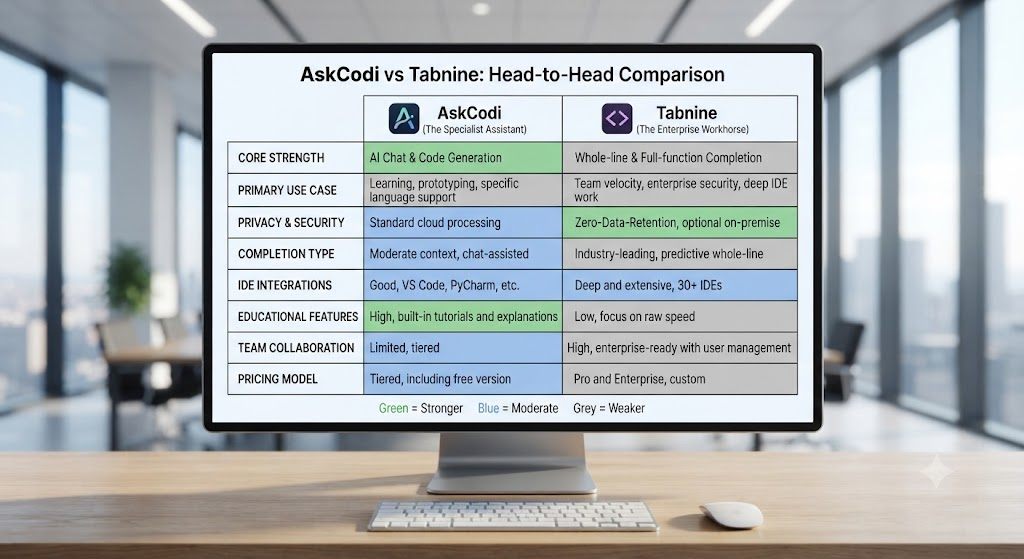 AskCodi vs Tabnine: Head-to-Head Comparison

| | AskCodi (The Specialist Assistant) | Tabnine (The Enterprise Workhorse) |
|---|---|---|
| CORE STRENGTH | AI Chat & Code Generation | Whole-line & Full-function Completion |
| PRIMARY USE CASE | Learning, prototyping, specific language support | Team velocity, enterprise security, deep IDE work |
| PRIVACY & SECURITY | Standard cloud processing | Zero-Data-Retention, optional on-premise |
| COMPLETION TYPE | Moderate context, chat-assisted | Industry-leading, predictive whole-line |
| IDE INTEGRATIONS | Good, VS Code, PyCharm, etc. | Deep and extensive, 30+ IDEs |
| EDUCATIONAL FEATURES | High, built-in tutorials and explanations | Low, focus on raw speed |
| TEAM COLLABORATION | Limited, tiered | High, enterprise-ready with user management |
| PRICING MODEL | Tiered, including free version | Pro and Enterprise, custom |

Green = Stronger Blue = Moderate Grey = Weaker